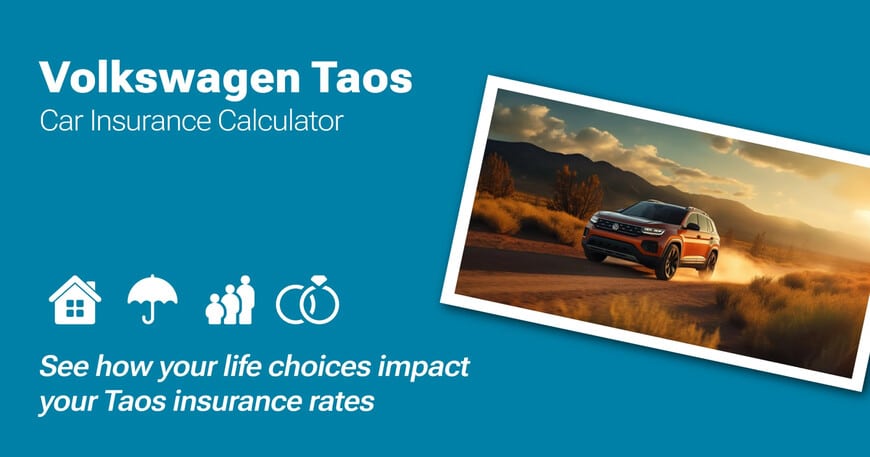 Volkswagen Taos
Car Insurance Calculator

See how your life choices impact your Taos insurance rates